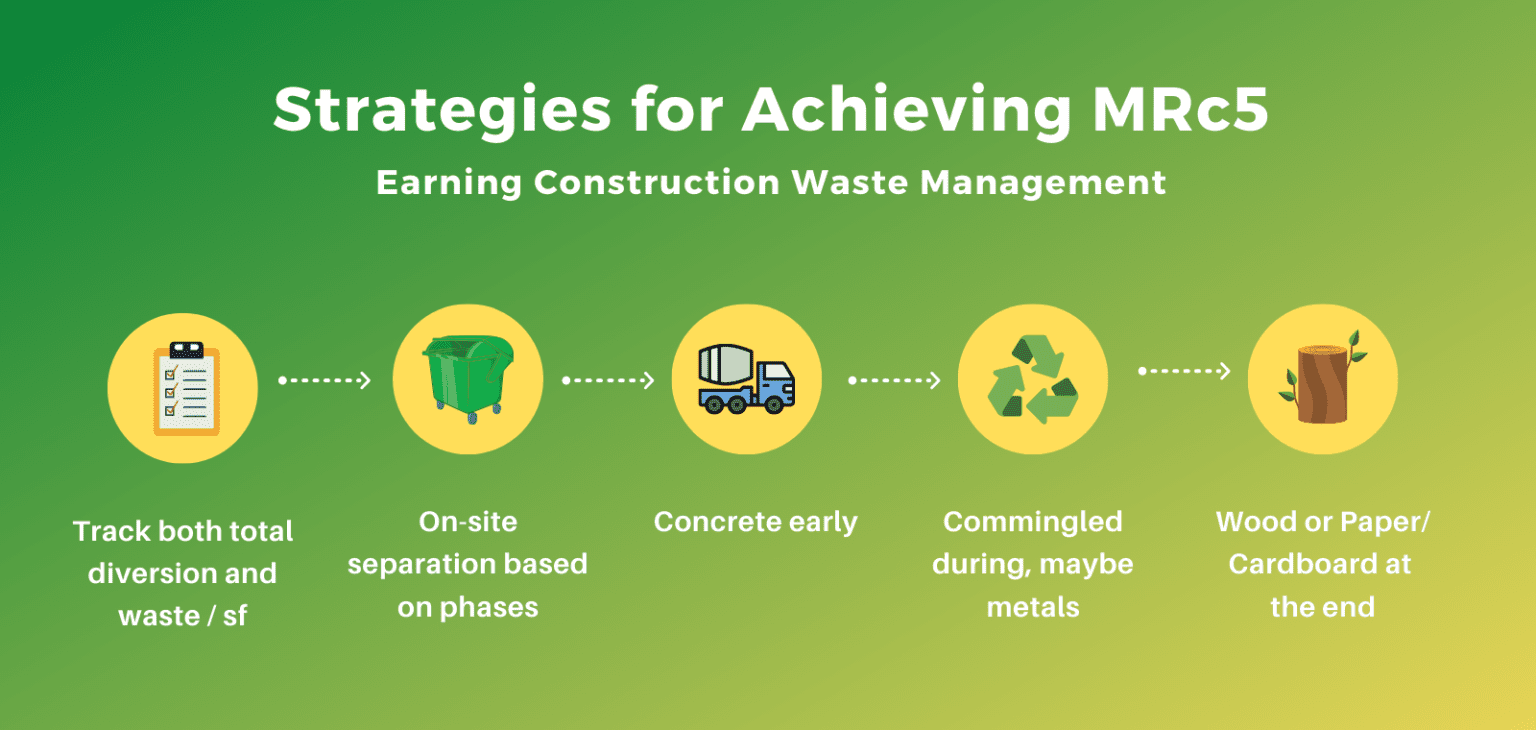 Strategies for Achieving MRc5

Earning Construction Waste Management

Track both total diversion and waste / sf

On-site separation based on phases

Concrete early

Commingled during, maybe metals

Wood or Paper/ Cardboard at the end